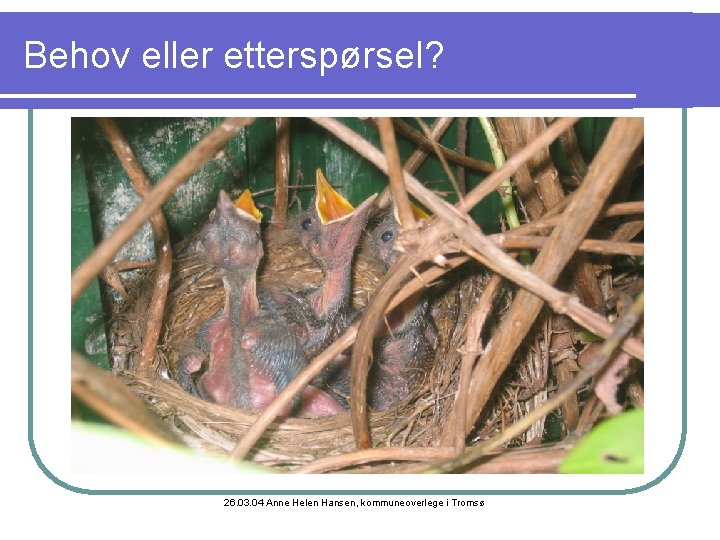 Behov eller etterspørsel?

26.03.04 Anne Helen Hansen, kommuneoverlege i Tromsø